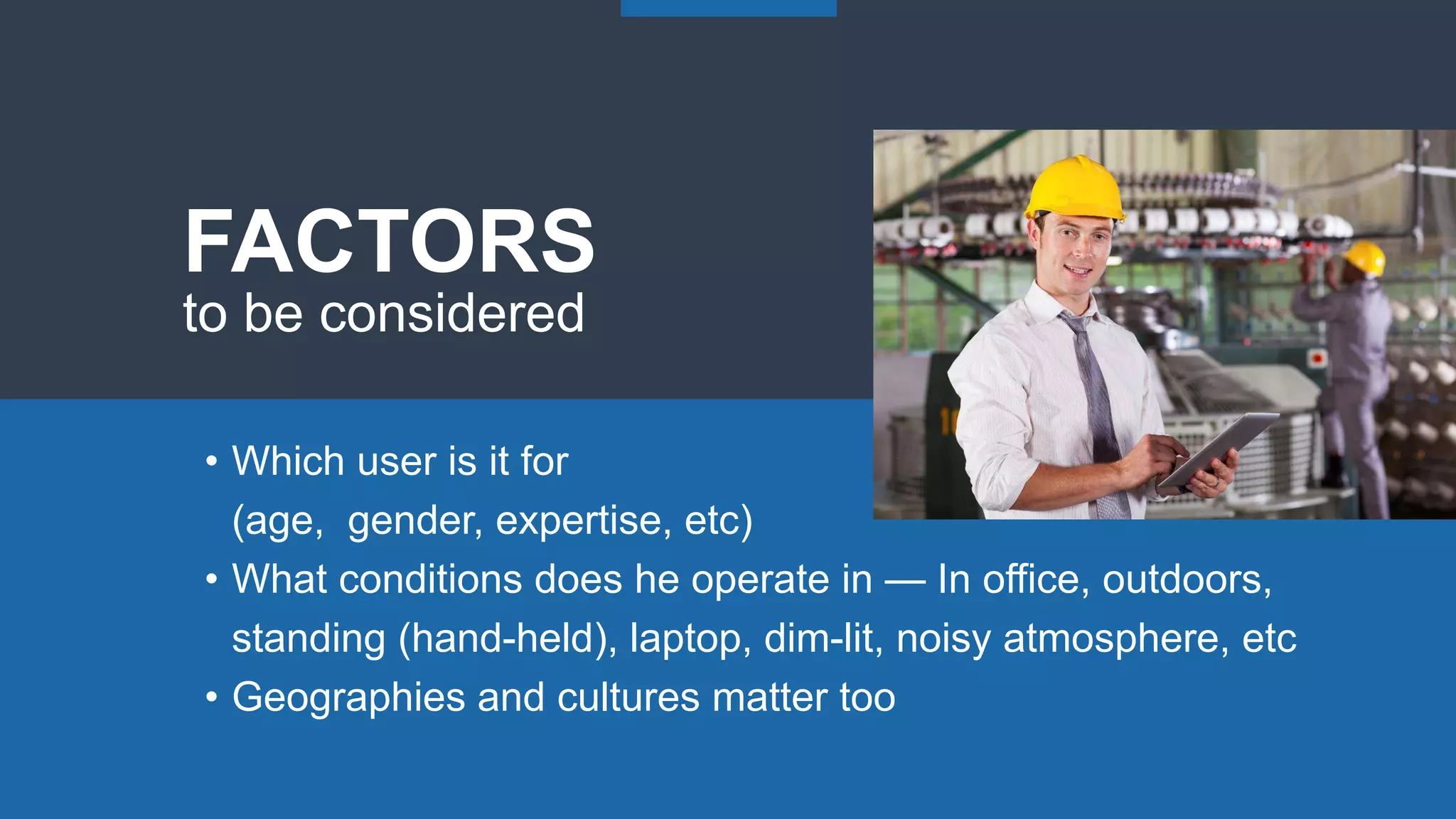 FACTORS
to be considered

• Which user is it for (age, gender, expertise, etc)
• What conditions does he operate in — In office, outdoors, standing (hand-held), laptop, dim-lit, noisy atmosphere, etc
• Geographies and cultures matter too